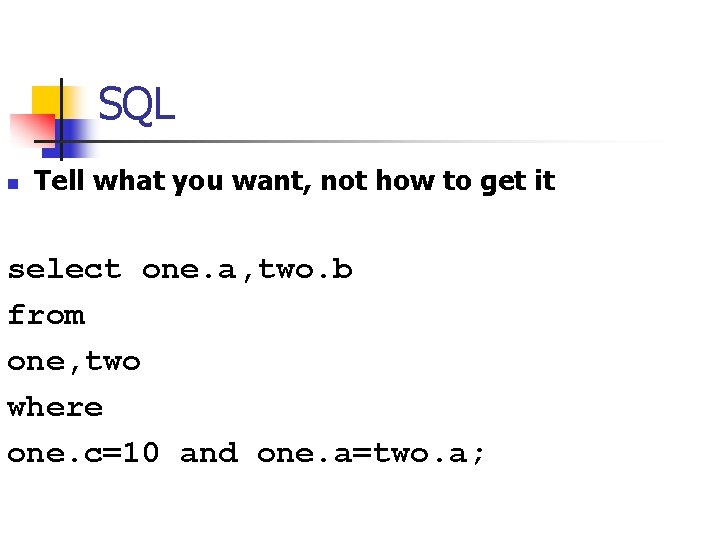 SQL

Tell what you want, not how to get it

select one.a,two.b
from
one,two
where
one.c=10 and one.a=two.a;